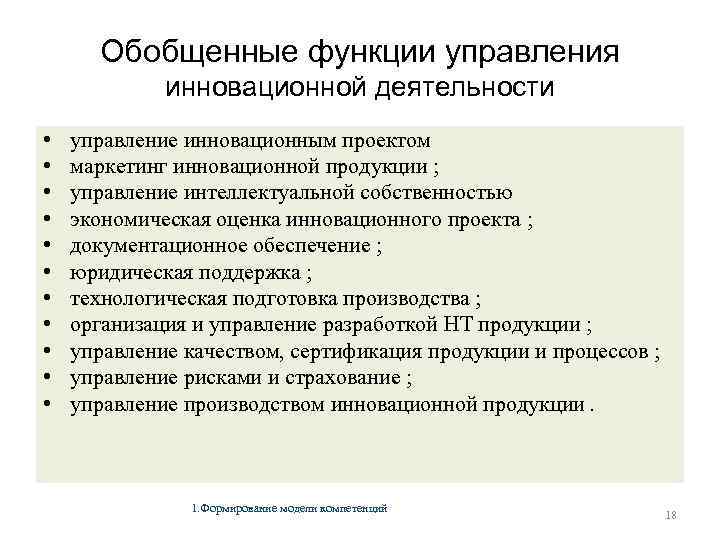 Обобщенные функции управления инновационной деятельности

• управление инновационным проектом
• маркетинг инновационной продукции ;
• управление интеллектуальной собственностью
• экономическая оценка инновационного проекта ;
• документационное обеспечение ;
• юридическая поддержка ;
• технологическая подготовка производства ;
• организация и управление разработкой НТ продукции ;
• управление качеством, сертификация продукции и процессов ;
• управление рисками и страхование ;
• управление производством инновационной продукции .

1.Формирование модели компетенций

18